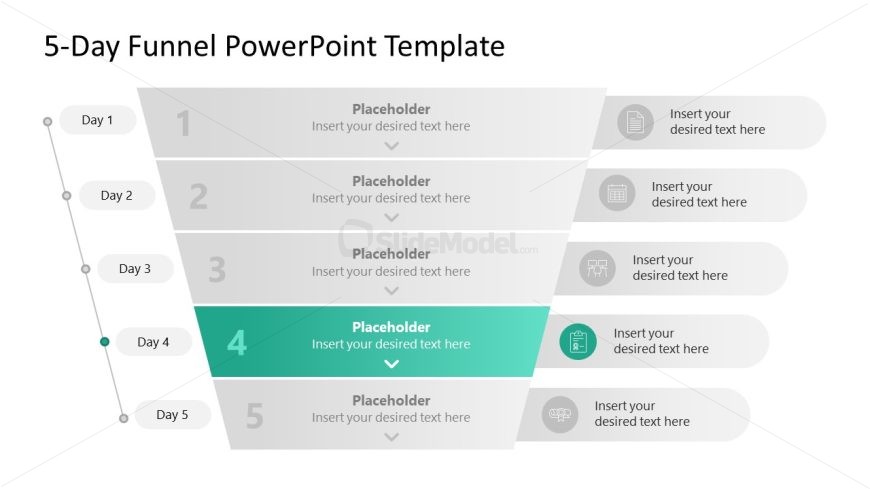 5-Day Funnel PowerPoint Template

Day 1

1 Placeholder
Insert your desired text here

Insert your desired text here

Day 2

2 Placeholder
Insert your desired text here

Insert your desired text here

SlideModel.com

Day 3

3 Placeholder
Insert your desired text here

Insert your desired text here

Day 4

4 Placeholder
Insert your desired text here

Insert your desired text here

Day 5

5 Placeholder
Insert your desired text here

Insert your desired text here